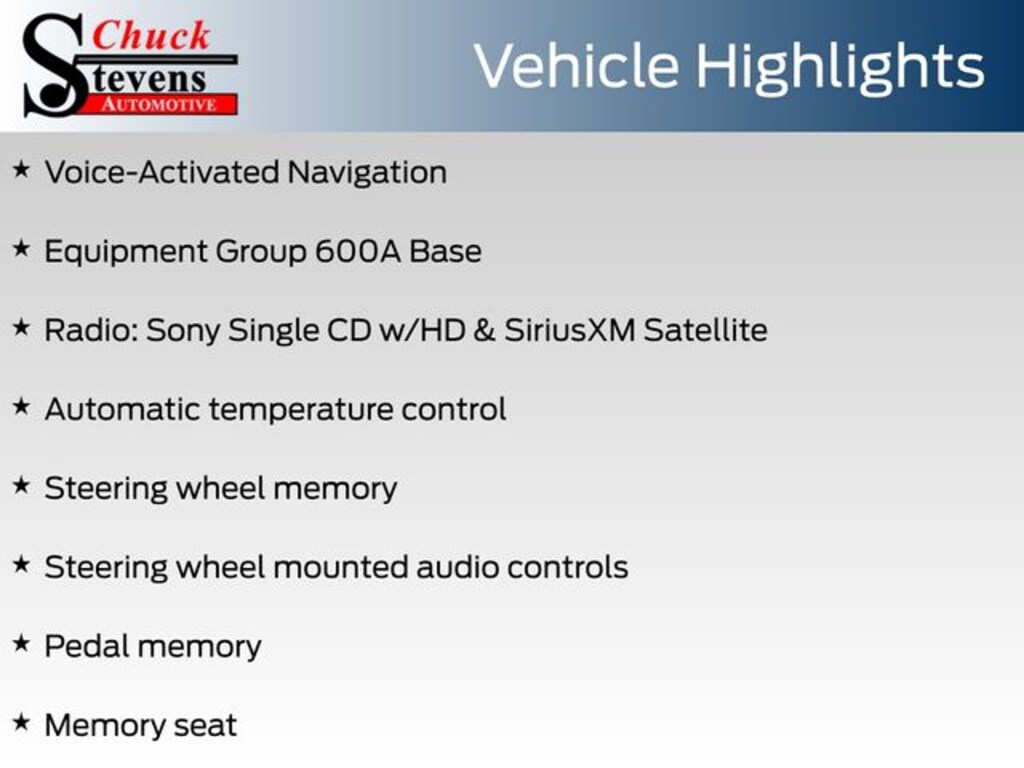 Chuck
Stevens
AUTOMOTIVE

Vehicle Highlights

★ Voice-Activated Navigation

★ Equipment Group 600A Base

★ Radio: Sony Single CD w/HD & SiriusXM Satellite

★ Automatic temperature control

★ Steering wheel memory

★ Steering wheel mounted audio controls

★ Pedal memory

★ Memory seat